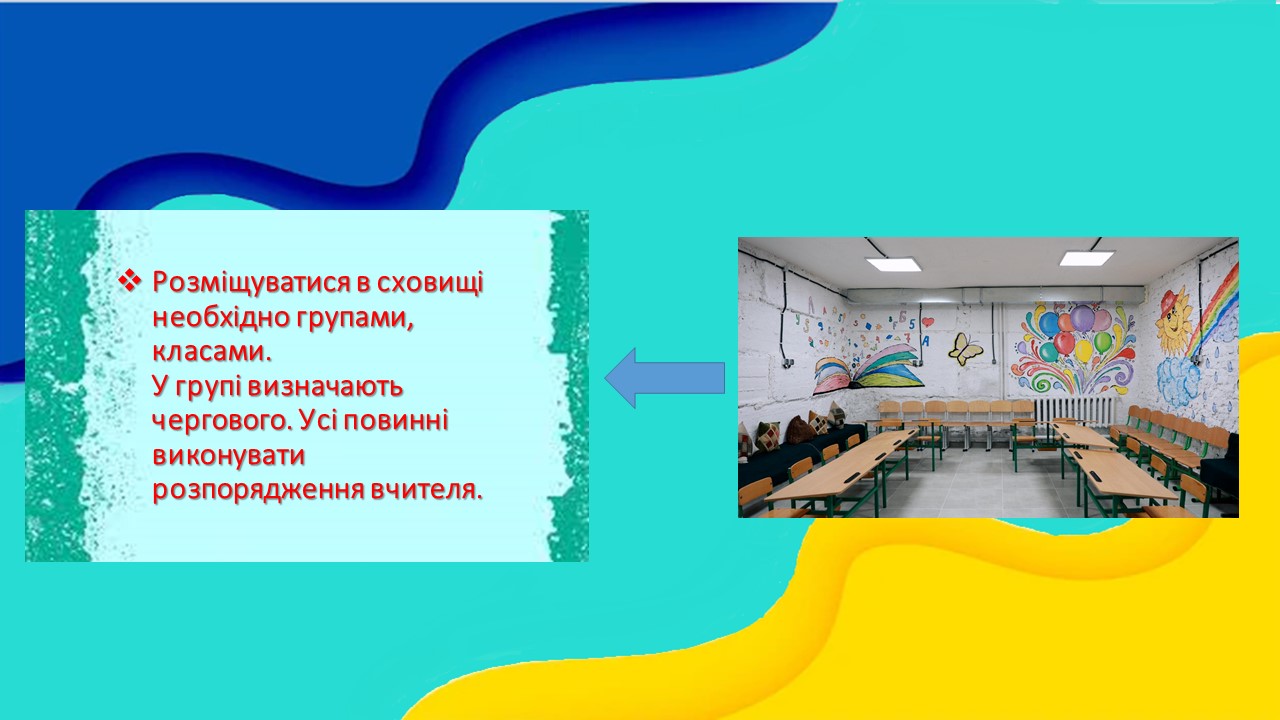 ❖ Розміщуватися в сховищі необхідно групами, класами.
У групі визначають чергового. Усі повинні виконувати розпорядження вчителя.